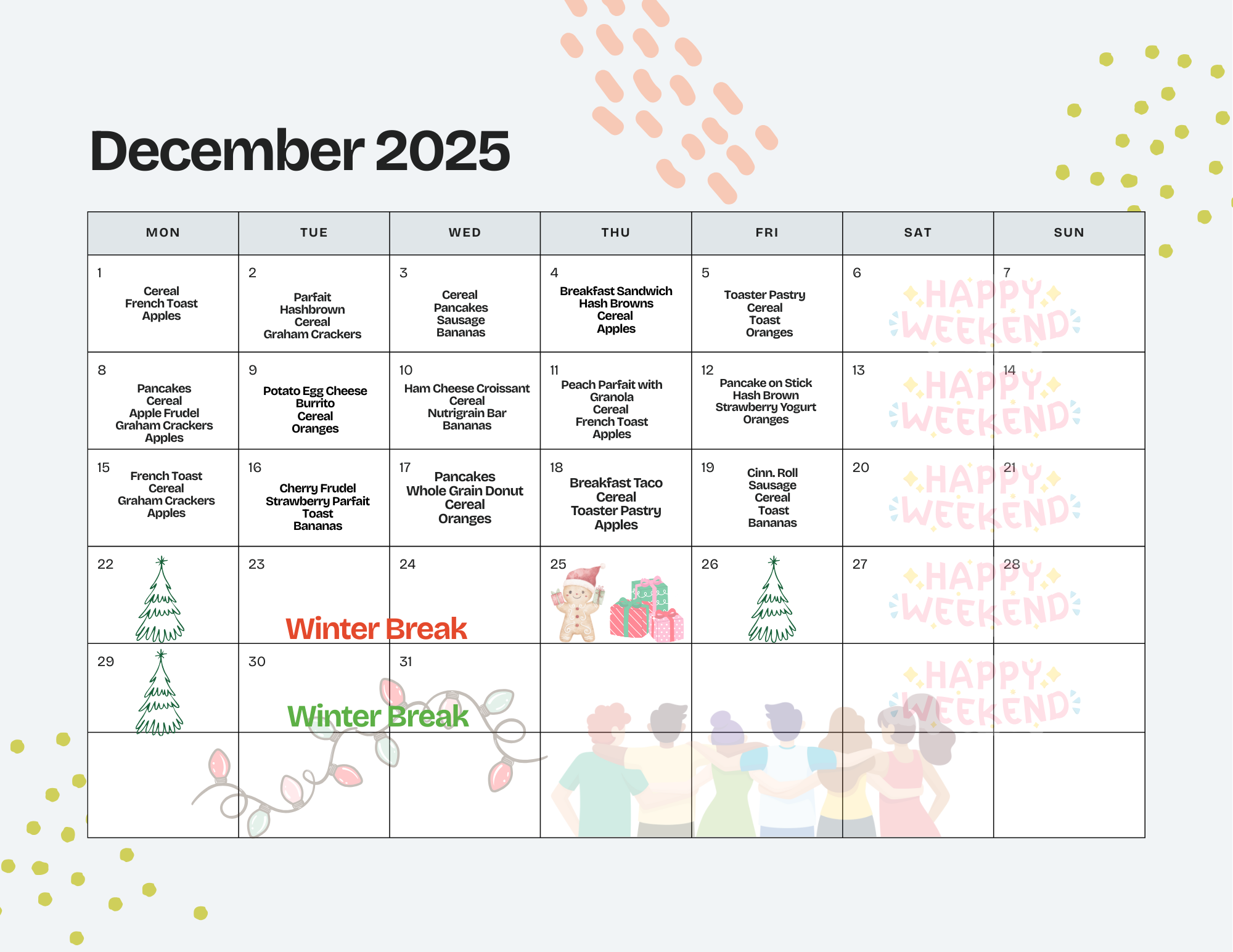 December 2025

| MON | TUE | WED | THU | FRI | SAT | SUN |
|---|---|---|---|---|---|---|
| 1 Cereal French Toast Apples | 2 Parfait Hashbrown Cereal Graham Crackers | 3 Cereal Pancakes Sausage Bananas | 4 Breakfast Sandwich Hash Browns Cereal Apples | 5 Toaster Pastry Cereal Toast Oranges | 6 HAPPY WEEKEND | 7 |
| 8 Pancakes Cereal Apple Frudel Graham Crackers Apples | 9 Potato Egg Cheese Burrito Cereal Oranges | 10 Ham Cheese Croissant Cereal Nutrigrain Bar Bananas | 11 Peach Parfait with Granola Cereal French Toast Apples | 12 Pancake on Stick Hash Brown Strawberry Yogurt Oranges | 13 HAPPY WEEKEND | 14 |
| 15 French Toast Cereal Graham Crackers Apples | 16 Cherry Frudel Strawberry Parfait Toast Bananas | 17 Pancakes Whole Grain Donut Cereal Oranges | 18 Breakfast Taco Cereal Toaster Pastry Apples | 19 Cinn. Roll Sausage Cereal Toast Bananas | 20 HAPPY WEEKEND | 21 |
| 22 | 23 Winter Break | 24 | 25 | 26 | 27 HAPPY WEEKEND | 28 |
| 29 | 30 Winter Break | 31 | | | HAPPY WEEKEND | |
| | | | | | | |